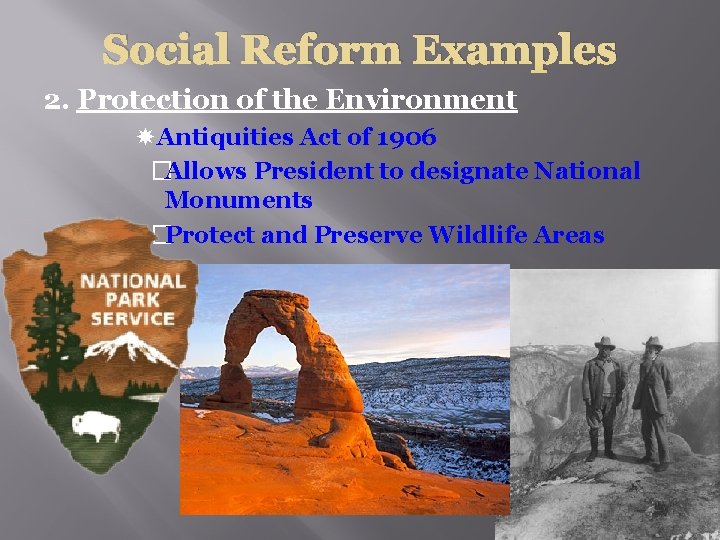 Social Reform Examples

2. Protection of the Environment

Antiquities Act of 1906

Allows President to designate National Monuments

Protect and Preserve Wildlife Areas

NATIONAL PARK SERVICE